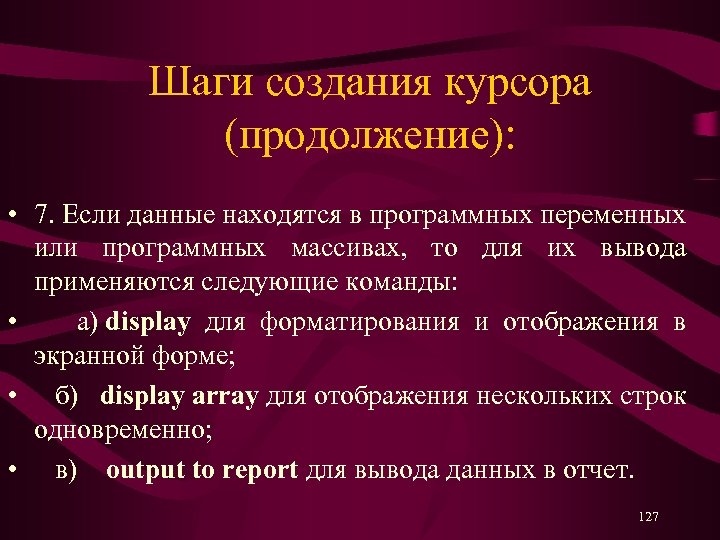 Шаги создания курсора (продолжение):

• 7. Если данные находятся в программных переменных или программных массивах, то для их вывода применяются следующие команды:

• а) display для форматирования и отображения в экранной форме;

• б) display array для отображения нескольких строк одновременно;

• в) output to report для вывода данных в отчет.

127